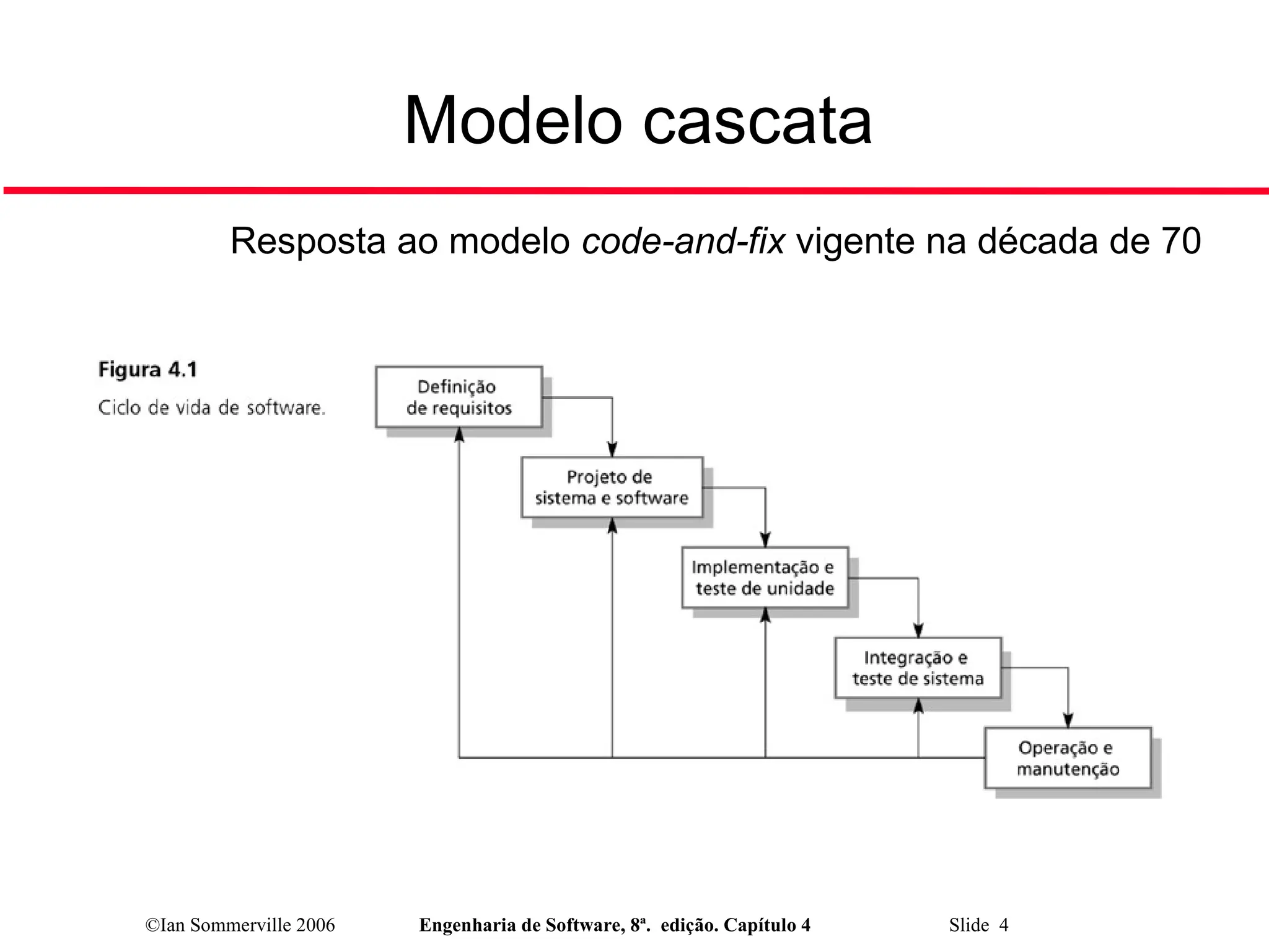 Modelo cascata

Resposta ao modelo code-and-fix vigente na década de 70

Figura 4.1
Ciclo de vida de software.

Definição de requisitos

Projeto de sistema e software

Implementação e teste de unidade

Integração e teste de sistema

Operação e manutenção

©Ian Sommerville 2006 Engenharia de Software, 8ª. edição. Capítulo 4 Slide 4